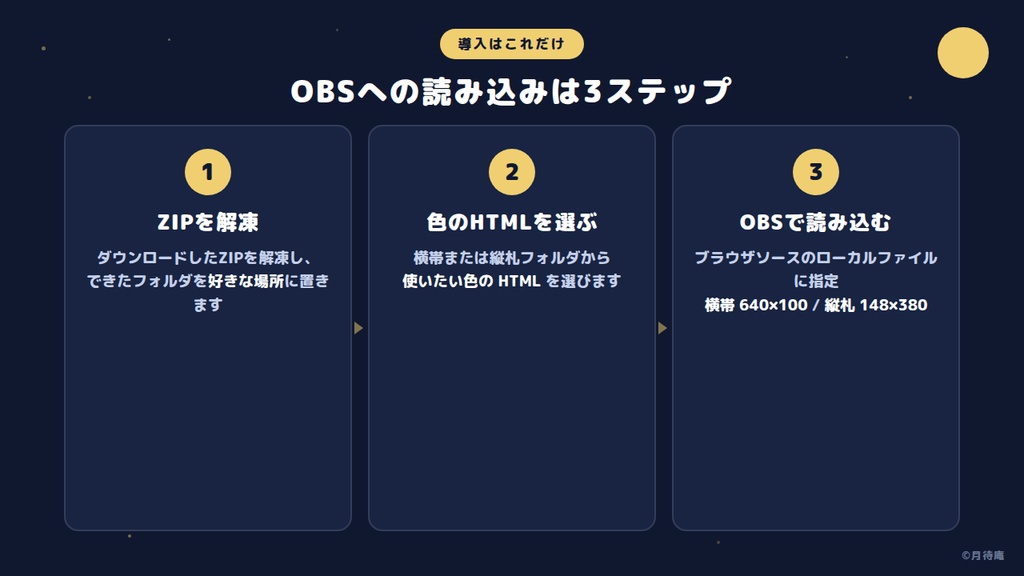 導入はこれだけ

OBSへの読み込みは3ステップ

1

ZIPを解凍

ダウンロードしたZIPを解凍し、できたフォルダを好きな場所に置きます

2

色のHTMLを選ぶ

横帯または縦札フォルダから使いたい色の HTML を選びます

3

OBSで読み込む

ブラウザソースのローカルファイルに指定

横帯 640×100 / 縦札 148×380

©月待庵